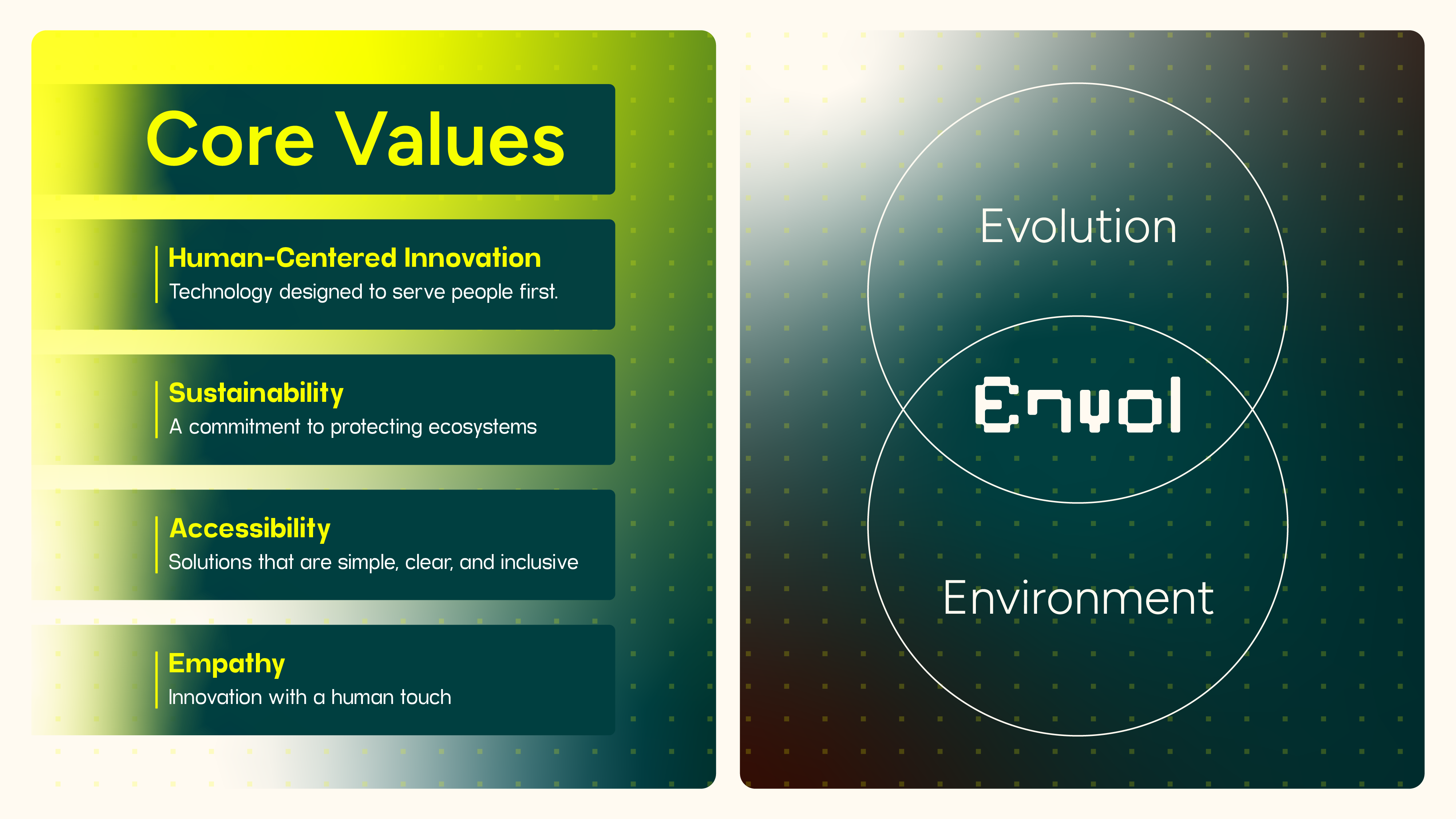 Core Values

Human-Centered Innovation
Technology designed to serve people first.

Sustainability
A commitment to protecting ecosystems

Accessibility
Solutions that are simple, clear, and inclusive

Empathy
Innovation with a human touch

Evolution

Envol

Environment